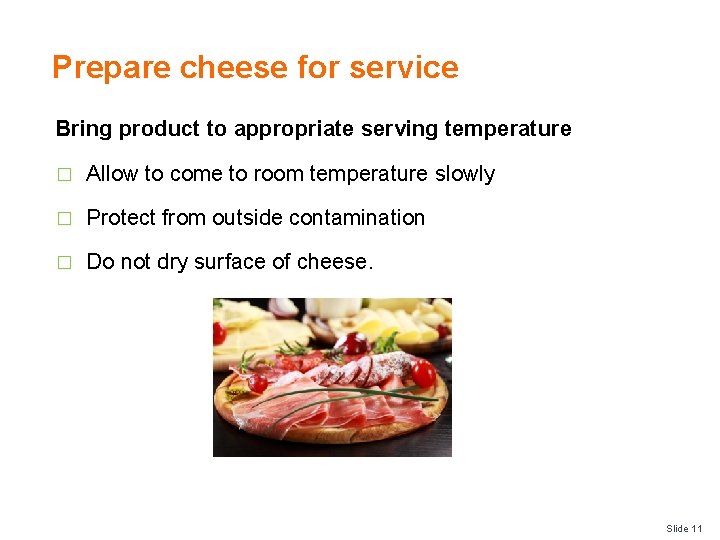 Prepare cheese for service

Bring product to appropriate serving temperature

□ Allow to come to room temperature slowly

□ Protect from outside contamination

□ Do not dry surface of cheese.

Slide 11